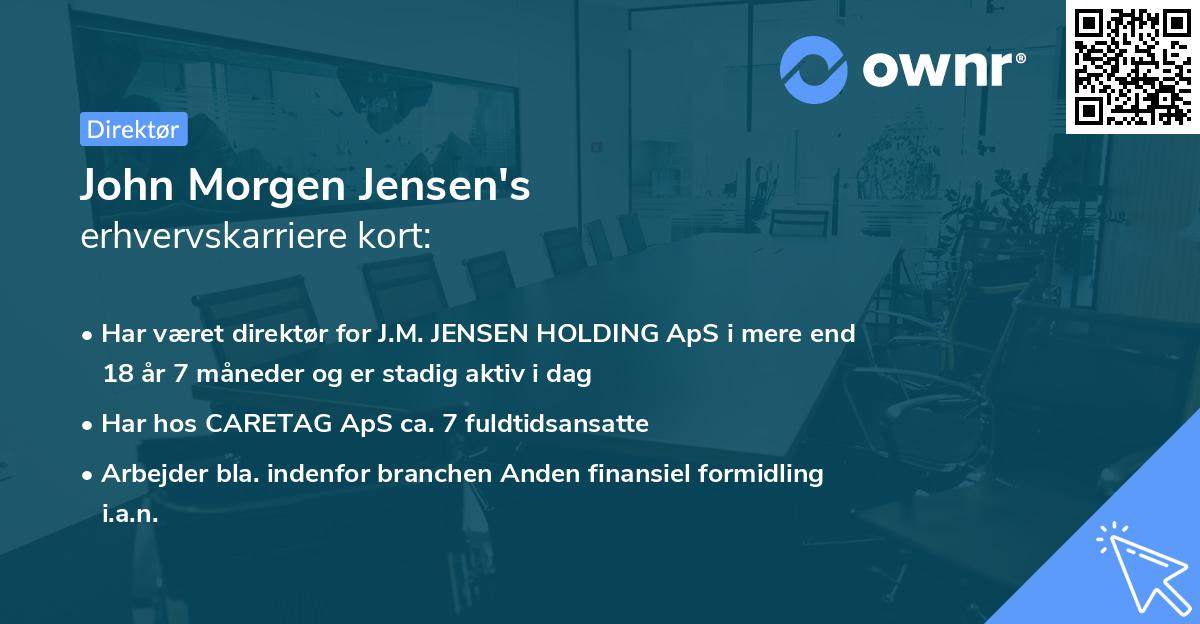 ownr®

Direktør

John Morgen Jensen's
erhvervskarriere kort:

• Har været direktør for J.M. JENSEN HOLDING ApS i mere end 18 år 7 måneder og er stadig aktiv i dag
• Har hos CARETAG ApS ca. 7 fuldtidsansatte
• Arbejder bla. indenfor branchen Anden finansiel formidling i.a.n.